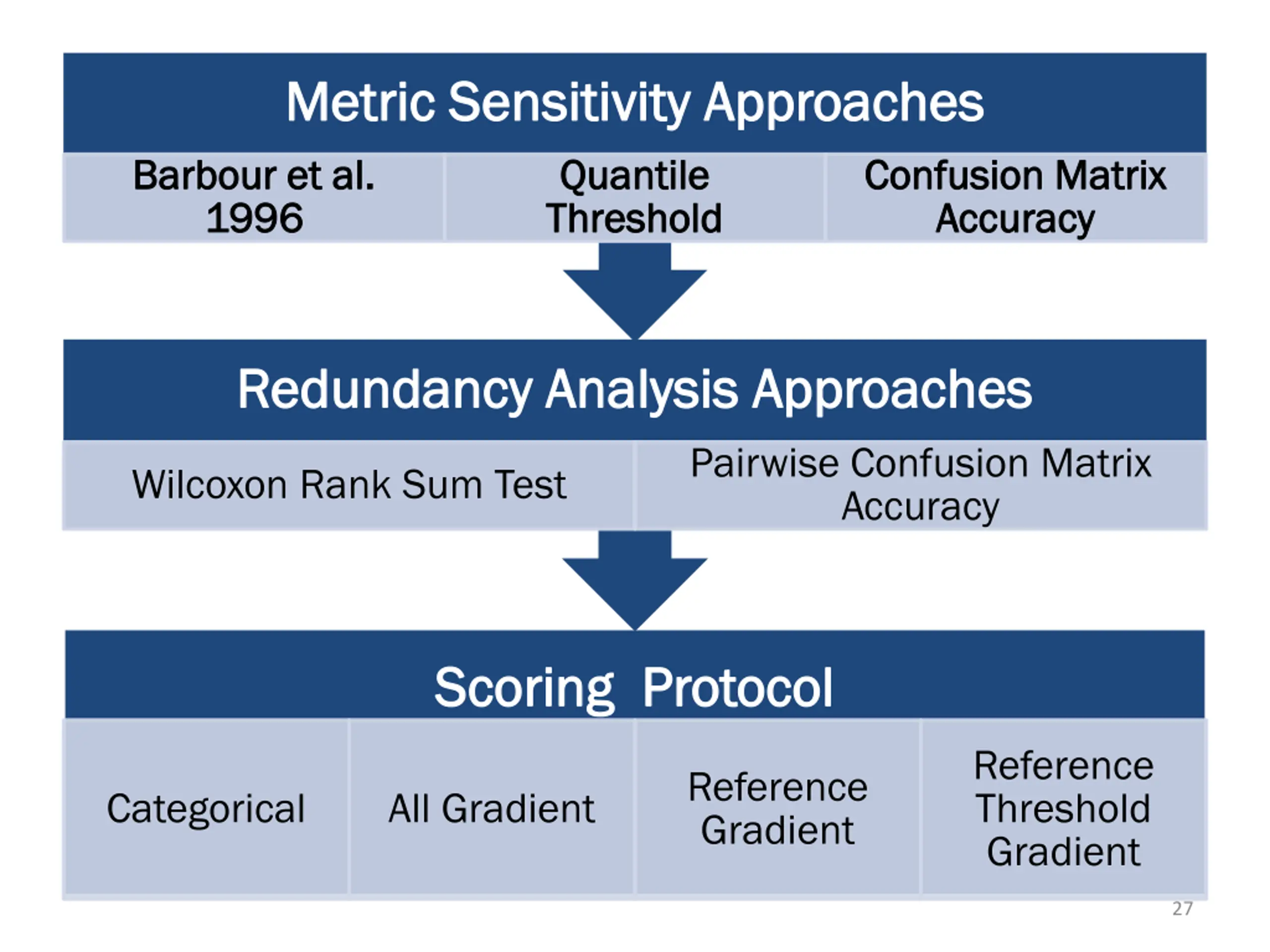 Metric Sensitivity Approaches

Barbour et al. 1996

Quantile Threshold

Confusion Matrix Accuracy

Redundancy Analysis Approaches

Wilcoxon Rank Sum Test

Pairwise Confusion Matrix Accuracy

Scoring Protocol

Categorical

All Gradient

Reference Gradient

Reference Threshold Gradient

27